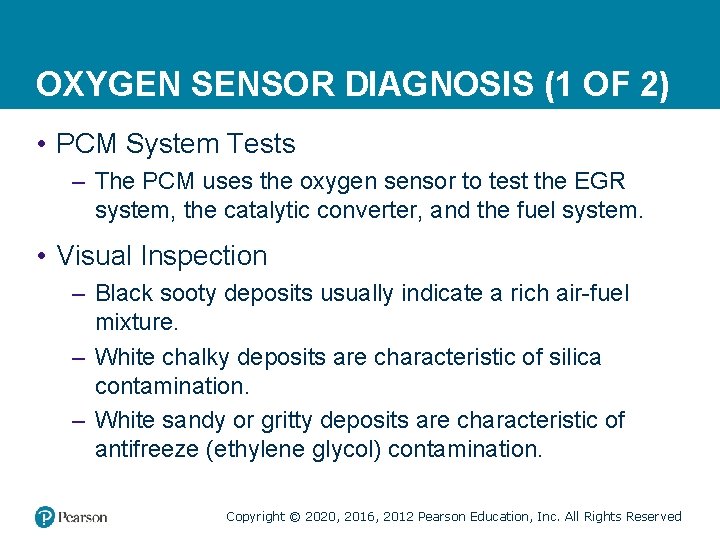 OXYGEN SENSOR DIAGNOSIS (1 OF 2)

• PCM System Tests

– The PCM uses the oxygen sensor to test the EGR system, the catalytic converter, and the fuel system.

• Visual Inspection

– Black sooty deposits usually indicate a rich air-fuel mixture.

– White chalky deposits are characteristic of silica contamination.

– White sandy or gritty deposits are characteristic of antifreeze (ethylene glycol) contamination.

Pearson

Copyright © 2020, 2016, 2012 Pearson Education, Inc. All Rights Reserved